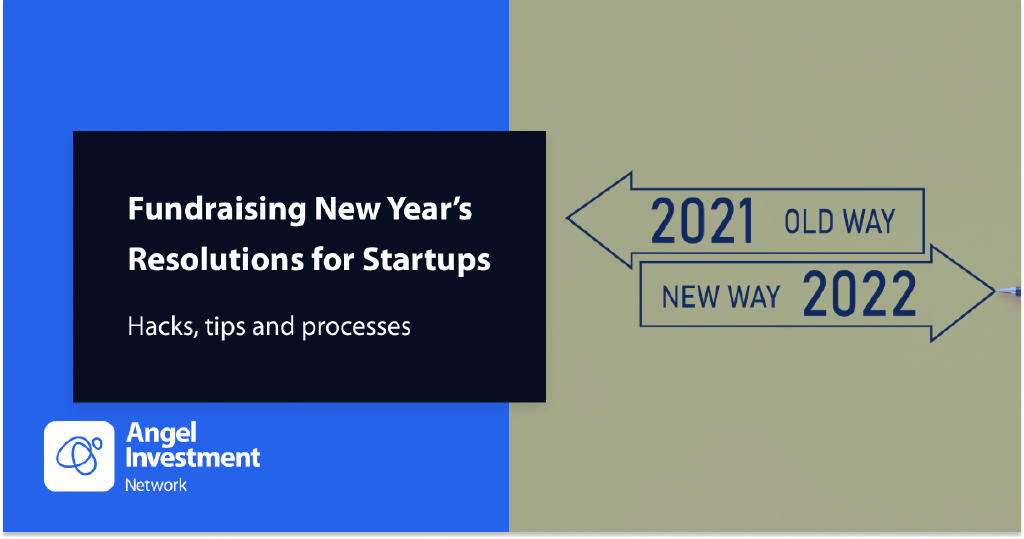 Fundraising New Year's Resolutions for Startups

Hacks, tips and processes

2021 OLD WAY

NEW WAY 2022

Angel Investment Network